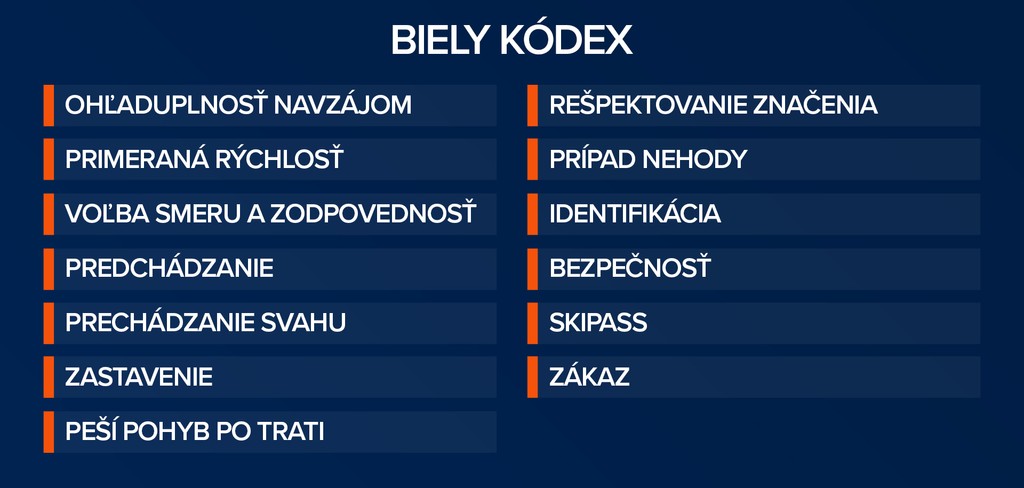 BIELY KÓDEX

OHĽADUPLNOSŤ NAVZÁJOM

PRIMERANÁ RÝCHLOSŤ

VOĽBA SMERU A ZODPOVEDNOSŤ

PREDCHÁDZANIE

PRECHÁDZANIE SVAHU

ZASTAVENIE

PEŠÍ POHYB PO TRATI

REŠPEKTOVANIE ZNAČENIA

PRÍPAD NEHODY

IDENTIFIKÁCIA

BEZPEČNOSŤ

SKIPASS

ZÁKAZ